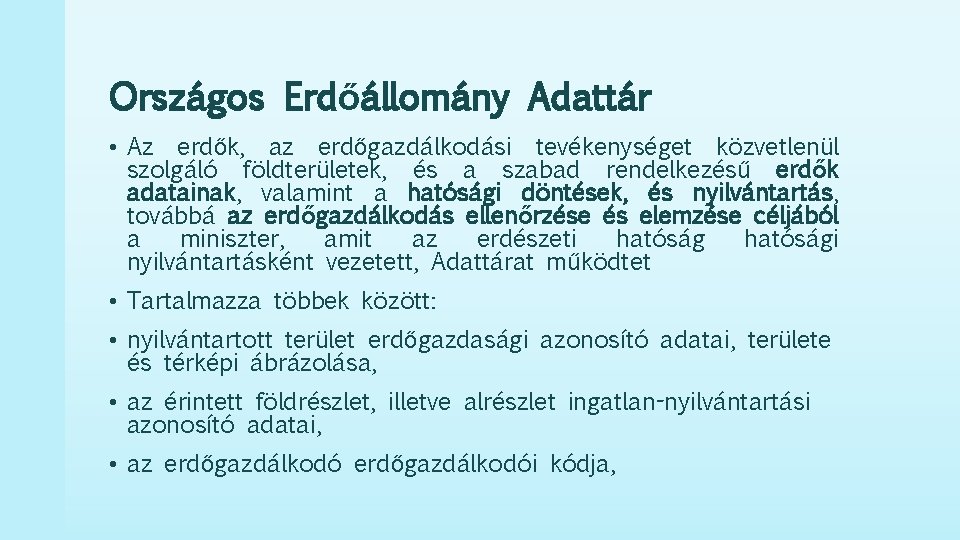 Országos Erdőállomány Adattár

• Az erdők, az erdőgazdálkodási tevékenységet közvetlenül szolgáló földterületek, és a szabad rendelkezésű erdők adatainak, valamint a hatósági döntések, és nyilvántartás, továbbá az erdőgazdálkodás ellenőrzése és elemzése céljából a miniszter, amit az erdészeti hatóság hatósági nyilvántartásként vezetett, Adattárat működtet

• Tartalmazza többek között:

• nyilvántartott terület erdőgazdasági azonosító adatai, területe és térképi ábrázolása,

• az érintett földrészlet, illetve alrészlet ingatlan-nyilvántartási azonosító adatai,

• az erdőgazdálkodó erdőgazdálkodói kódja,